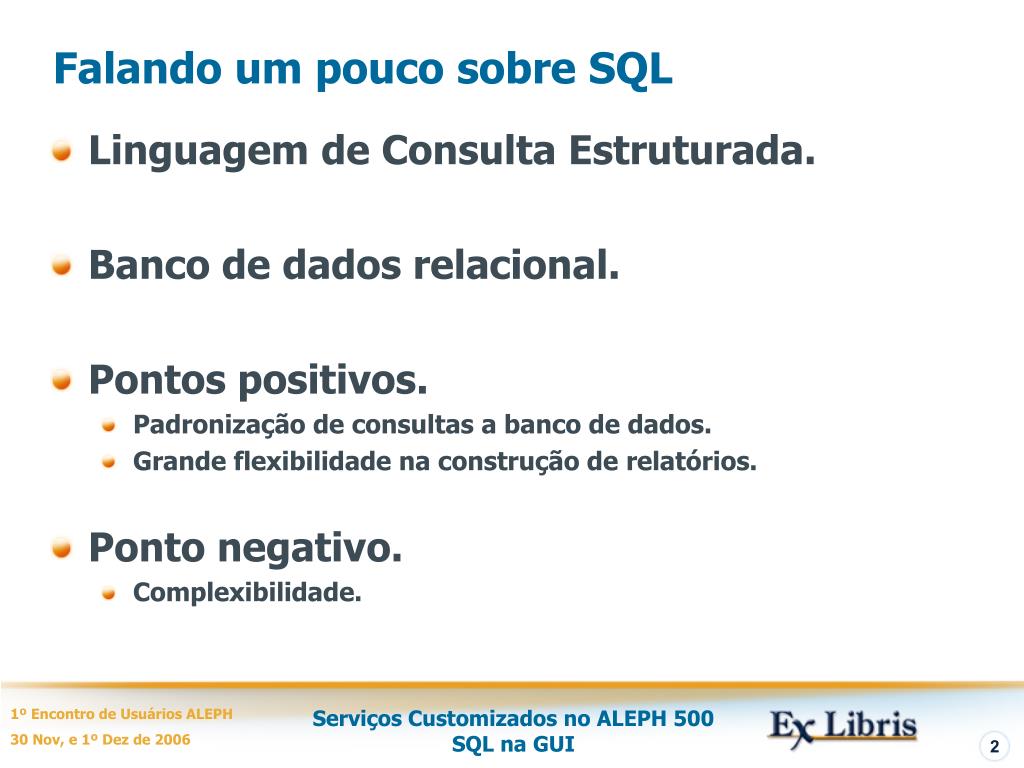 Falando um pouco sobre SQL

Linguagem de Consulta Estruturada.

Banco de dados relacional.

Pontos positivos.

Padronização de consultas a banco de dados.

Grande flexibilidade na construção de relatórios.

Ponto negativo.

Complexibilidade.

1º Encontro de Usuários ALEPH
30 Nov, e 1º Dez de 2006

Serviços Customizados no ALEPH 500
SQL na GUI

Ex Libris

2